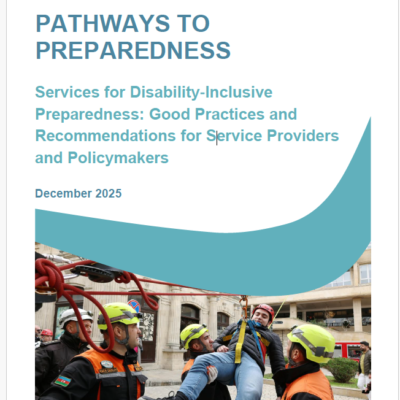 PATHWAYS TO PREPAREDNESS

Services for Disability-Inclusive Preparedness: Good Practices and Recommendations for Service Providers and Policymakers

December 2025